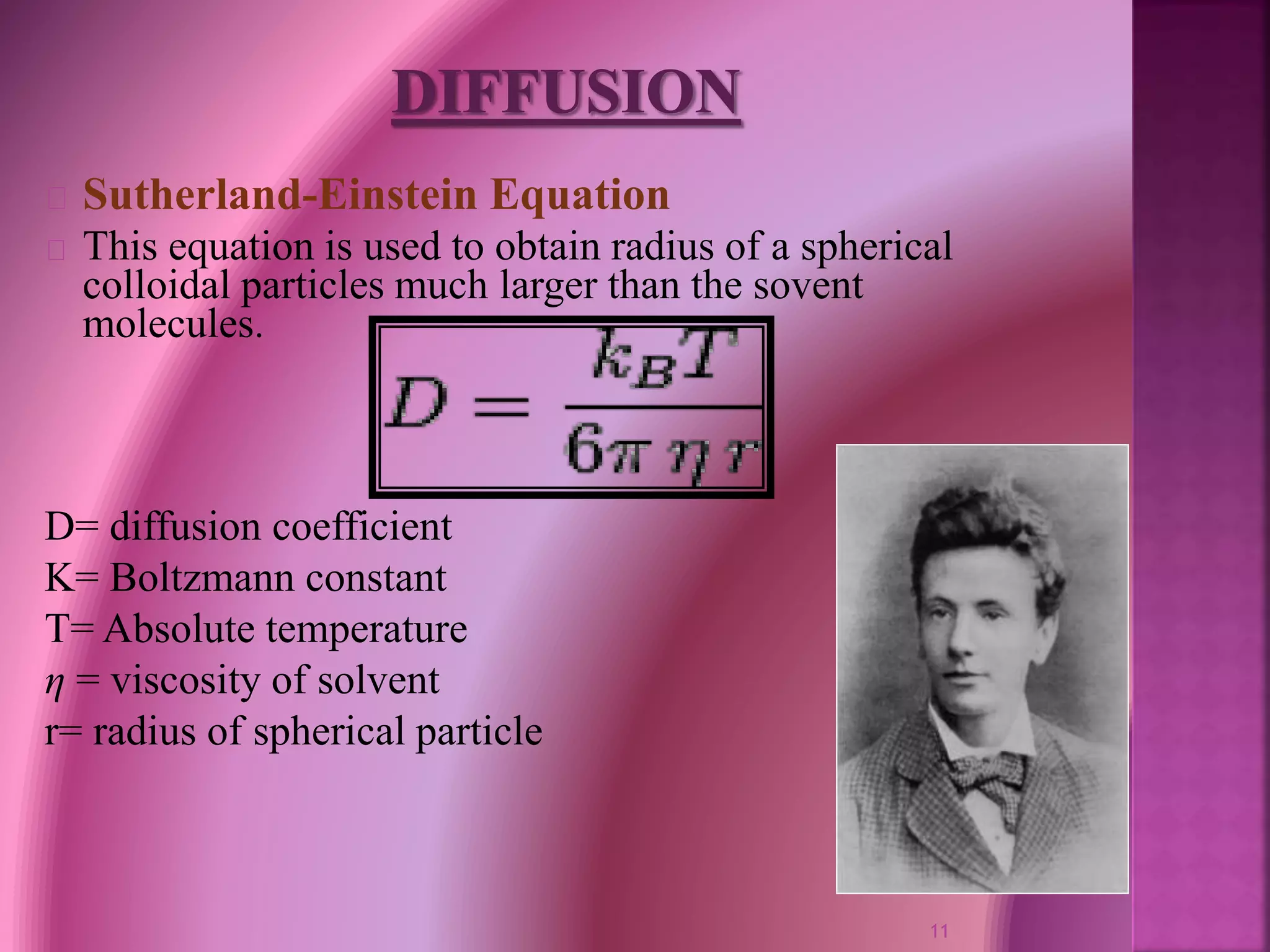 DIFFUSION

Sutherland-Einstein Equation

This equation is used to obtain radius of a spherical colloidal particles much larger than the sovent molecules.

$D = \frac{k_B T}{6\pi \eta r}$

D= diffusion coefficient
K= Boltzmann constant
T= Absolute temperature
$\eta$ = viscosity of solvent
r= radius of spherical particle

11